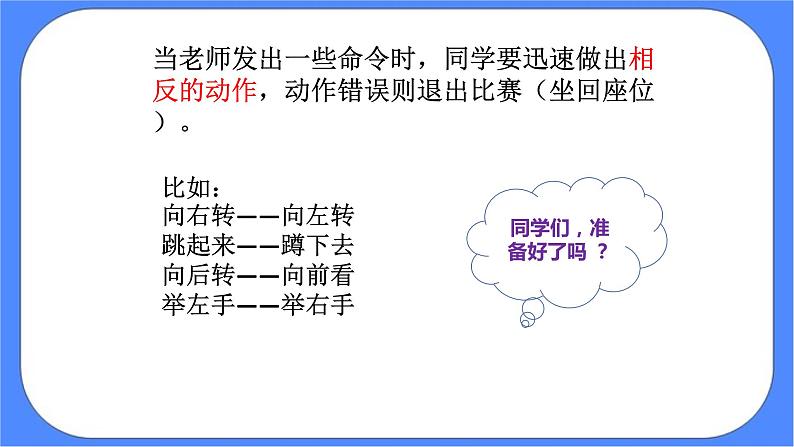 当老师发出一些命令时，同学要迅速做出相反的动作，动作错误则退出比赛（坐回座位）。

比如：
向右转——向左转
跳起来——蹲下去
向后转——向前看
举左手——举右手

同学们，准备好了吗 ？